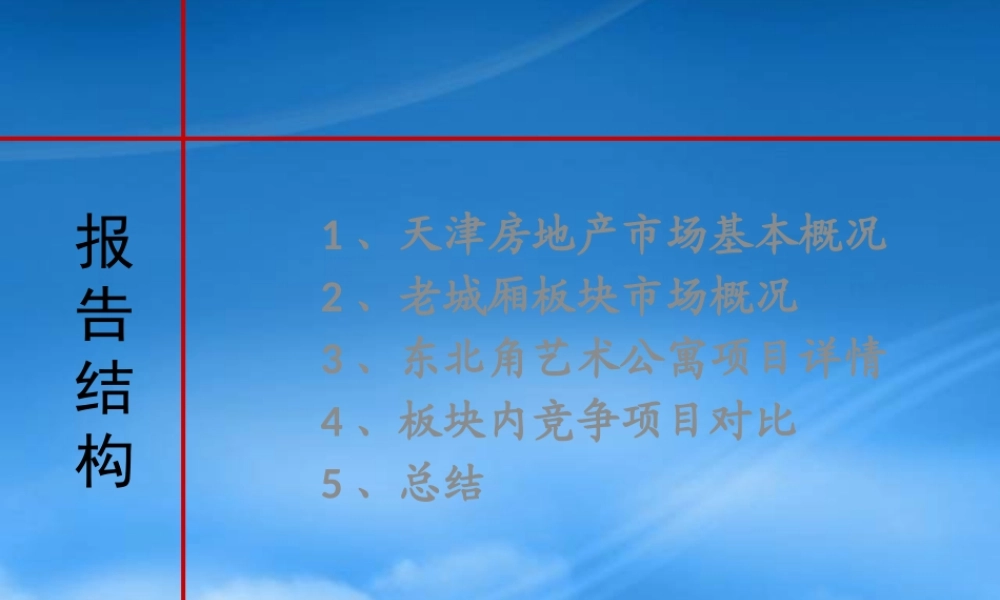 报告结构

1、天津房地产市场基本概况
2、老城厢板块市场概况
3、东北角艺术公寓项目详情
4、板块内竞争项目对比
5、总结